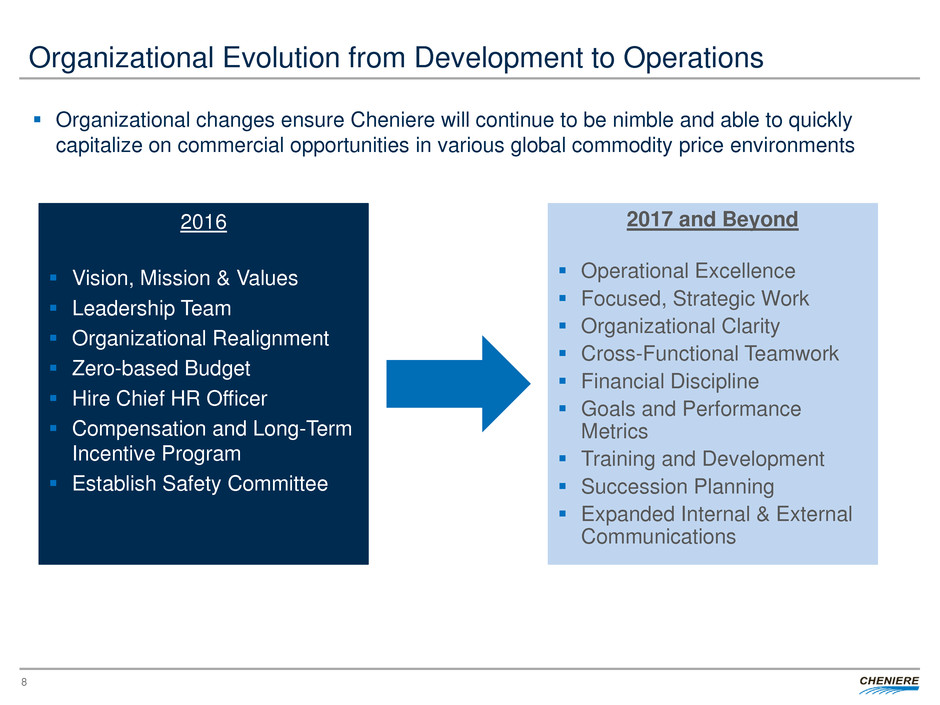 Organizational Evolution from Development to Operations

▪ Organizational changes ensure Cheniere will continue to be nimble and able to quickly capitalize on commercial opportunities in various global commodity price environments

2016

▪ Vision, Mission & Values
▪ Leadership Team
▪ Organizational Realignment
▪ Zero-based Budget
▪ Hire Chief HR Officer
▪ Compensation and Long-Term Incentive Program
▪ Establish Safety Committee

2017 and Beyond

▪ Operational Excellence
▪ Focused, Strategic Work
▪ Organizational Clarity
▪ Cross-Functional Teamwork
▪ Financial Discipline
▪ Goals and Performance Metrics
▪ Training and Development
▪ Succession Planning
▪ Expanded Internal & External Communications

8

CHENIERE